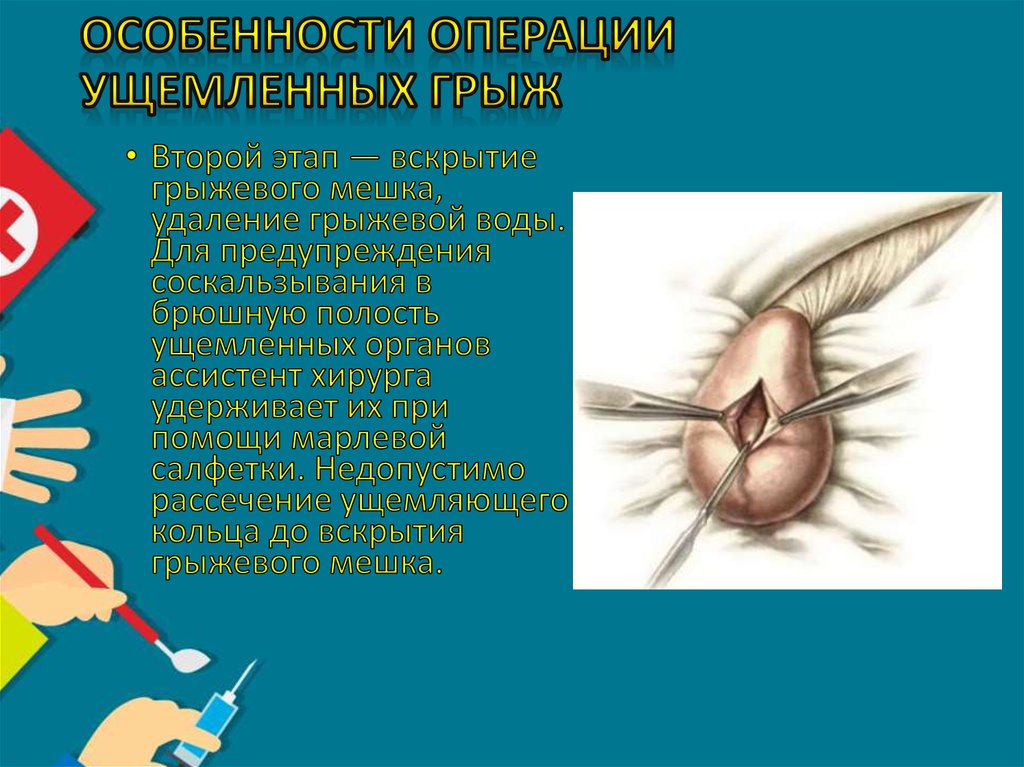 ОСОБЕННОСТИ ОПЕРАЦИИ УЩЕМЛЕННЫХ ГРЫЖ

• Второй этап — вскрытие грыжевого мешка, удаление грыжевой воды. Для предупреждения соскальзывания в брюшную полость ущемленных органов ассистент хирурга удерживает их при помощи марлевой салфетки. Недопустимо рассечение ущемляющего кольца до вскрытия грыжевого мешка.